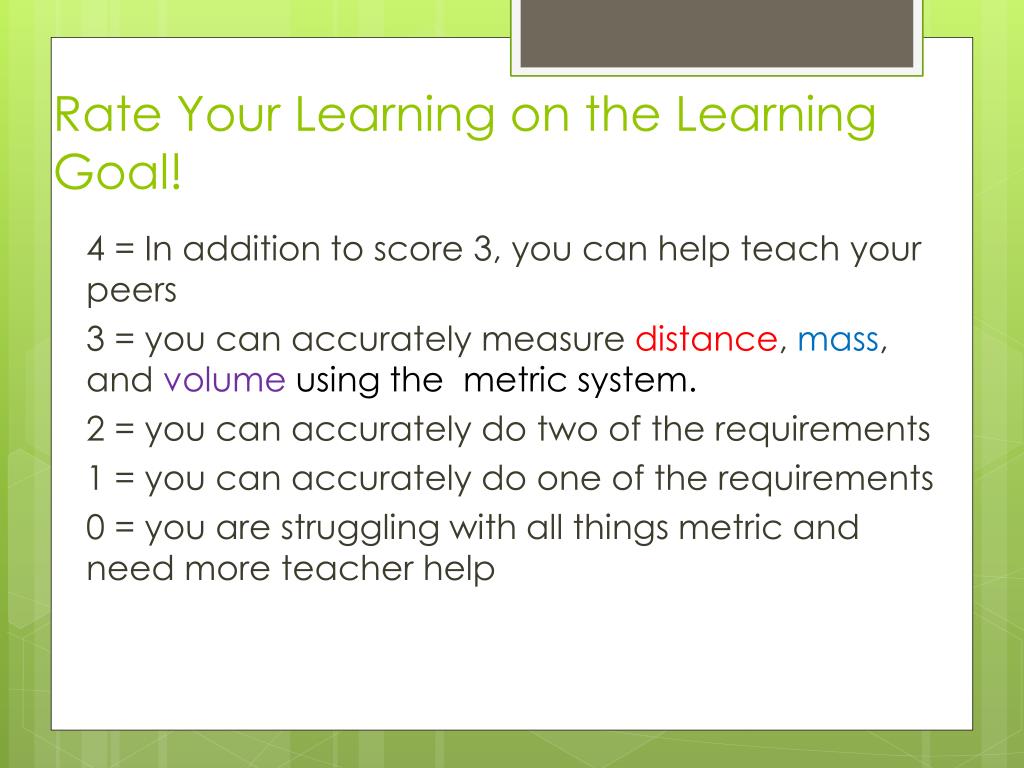 Rate Your Learning on the Learning Goal!

4 = In addition to score 3, you can help teach your peers

3 = you can accurately measure distance, mass, and volume using the metric system.

2 = you can accurately do two of the requirements

1 = you can accurately do one of the requirements

0 = you are struggling with all things metric and need more teacher help